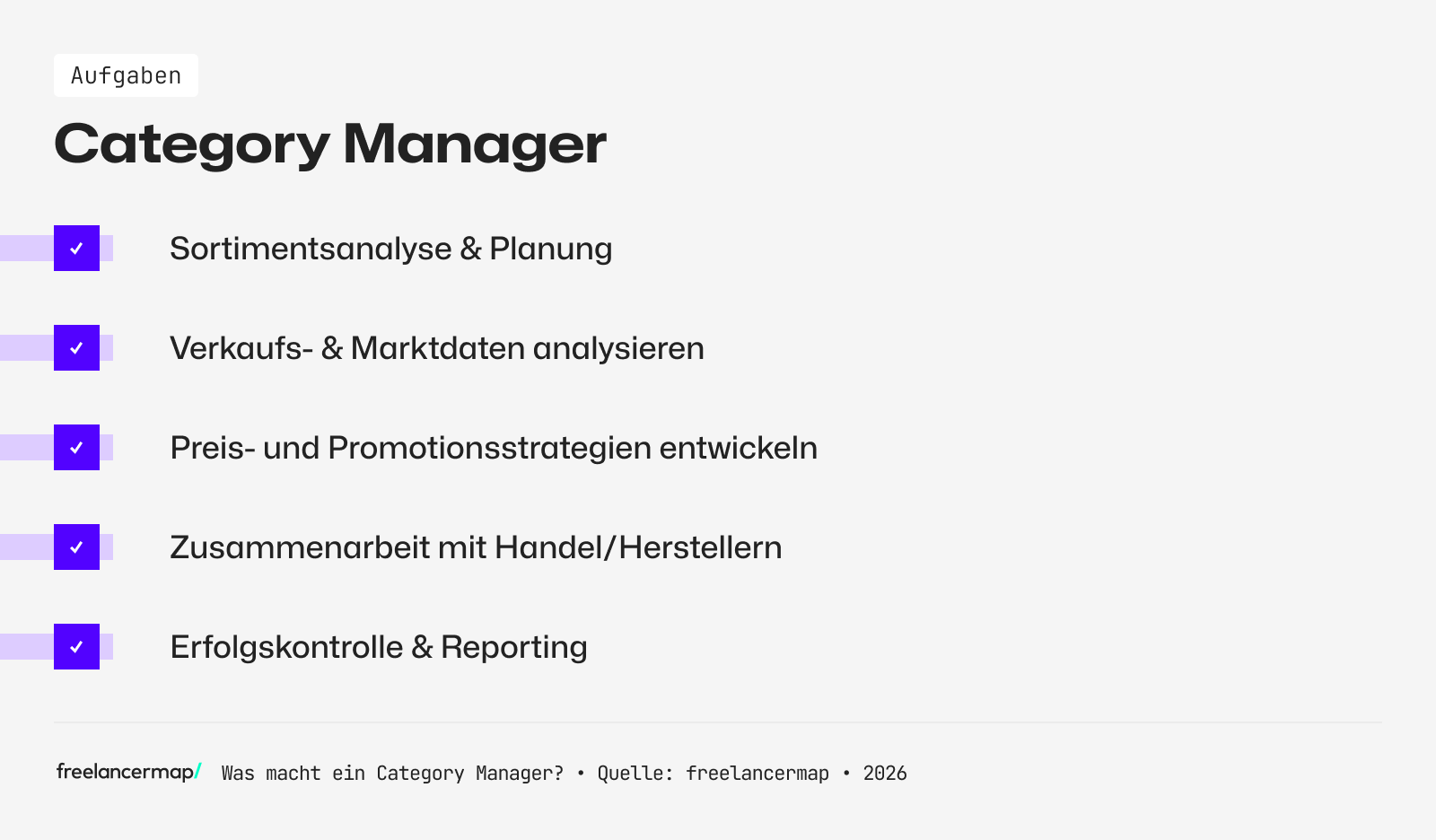 Aufgaben

Category Manager

Sortimentsanalyse & Planung

Verkaufs- & Marktdaten analysieren

Preis- und Promotionsstrategien entwickeln

Zusammenarbeit mit Handel/Herstellern

Erfolgskontrolle & Reporting

freelancermap/ Was macht ein Category Manager? • Quelle: freelancermap • 2026